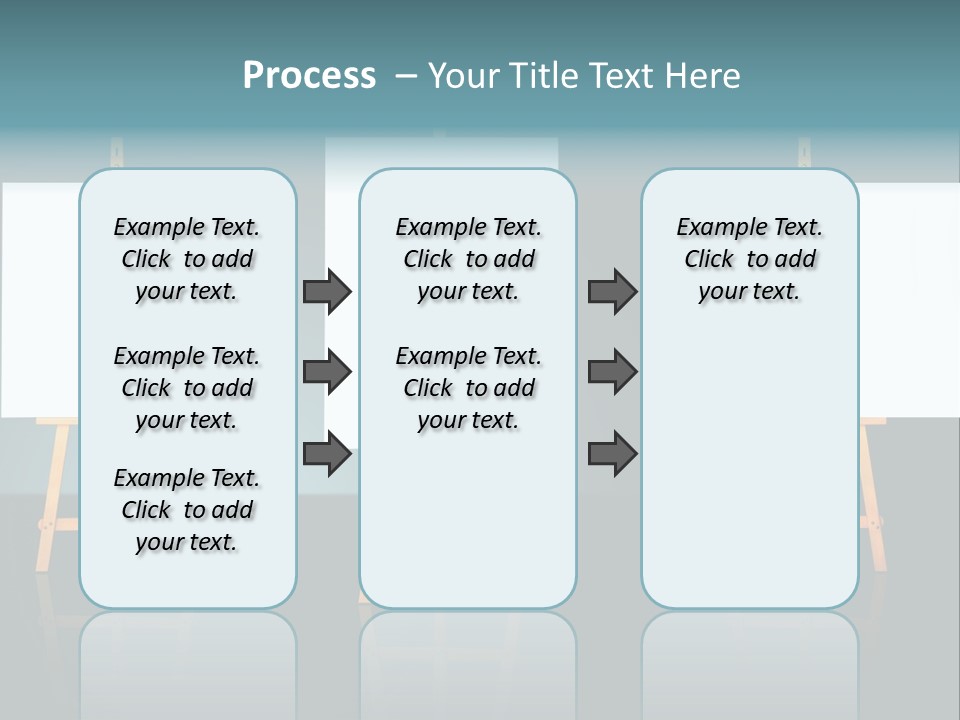 Process – Your Title Text Here

Example Text. Click to add your text.

Example Text. Click to add your text.

Example Text. Click to add your text.

Example Text. Click to add your text.

Example Text. Click to add your text.

Example Text. Click to add your text.